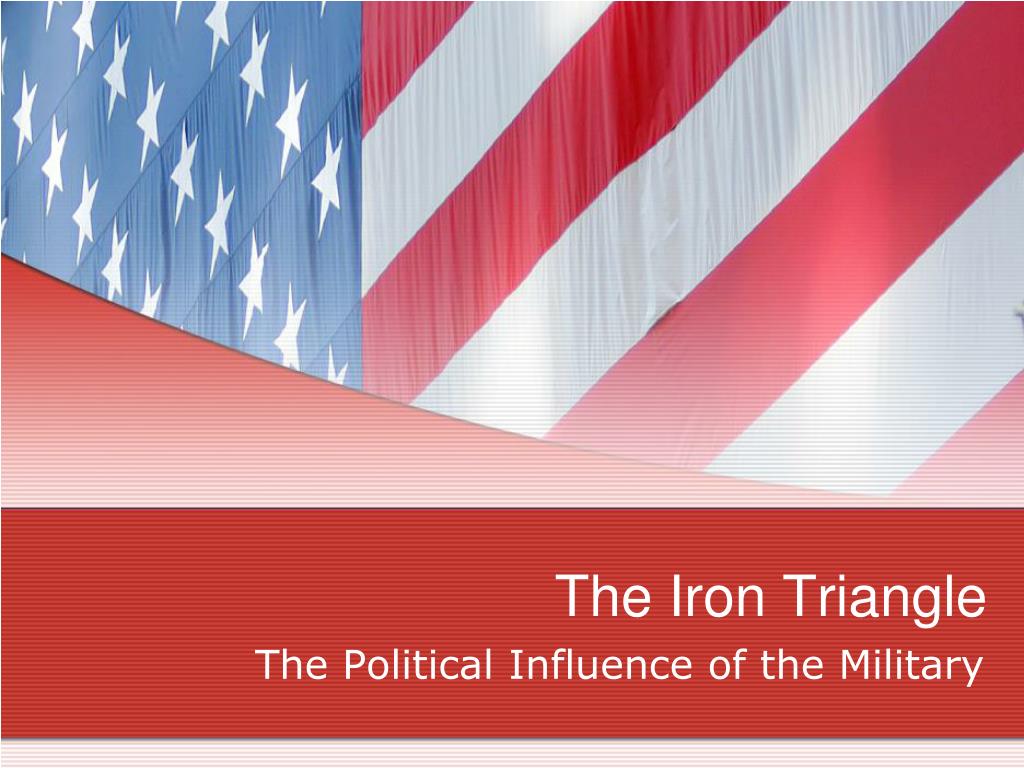 The Iron Triangle

The Political Influence of the Military